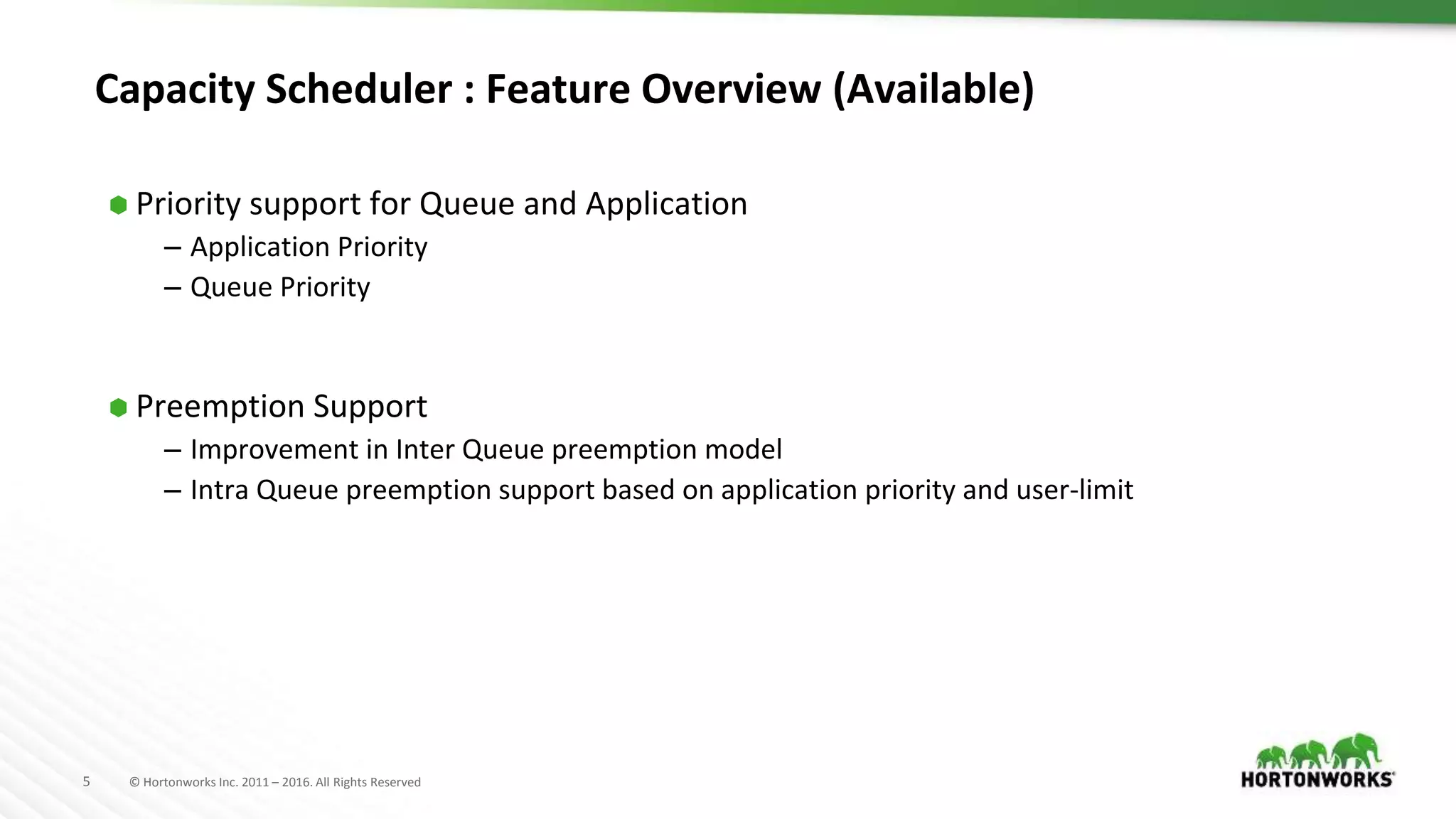 Capacity Scheduler : Feature Overview (Available)

Priority support for Queue and Application
– Application Priority
– Queue Priority

Preemption Support
– Improvement in Inter Queue preemption model
– Intra Queue preemption support based on application priority and user-limit

5 © Hortonworks Inc. 2011 – 2016. All Rights Reserved

HORTONWORKS